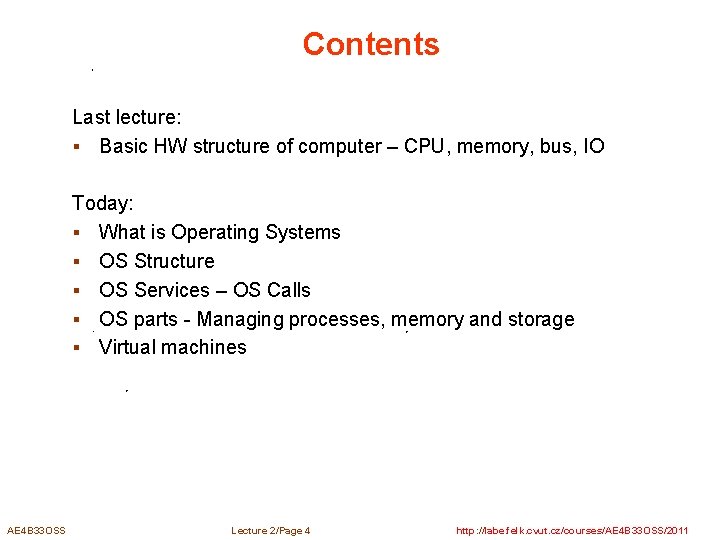 Contents

Last lecture:

- Basic HW structure of computer – CPU, memory, bus, IO

Today:

- What is Operating Systems
- OS Structure
- OS Services – OS Calls
- OS parts - Managing processes, memory and storage
- Virtual machines

AE4B33OSS

Lecture 2/Page 4

http://labe.felk.cvut.cz/courses/AE4B33OSS/2011